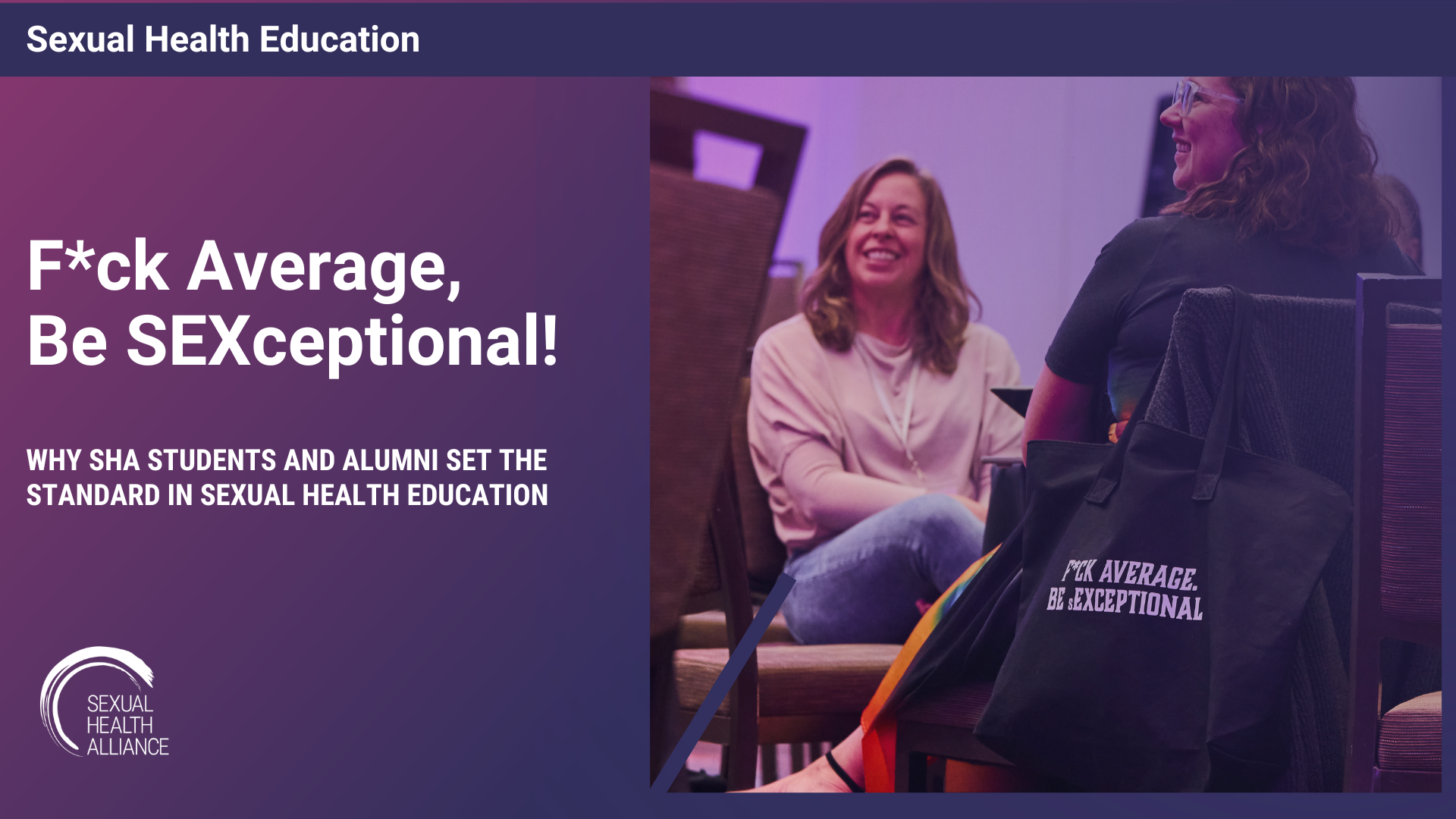 Sexual Health Education

F*ck Average,
Be SEXceptional!

WHY SHA STUDENTS AND ALUMNI SET THE STANDARD IN SEXUAL HEALTH EDUCATION

SEXUAL
HEALTH
ALLIANCE

F*CK AVERAGE.
BE sEXCEPTIONAL